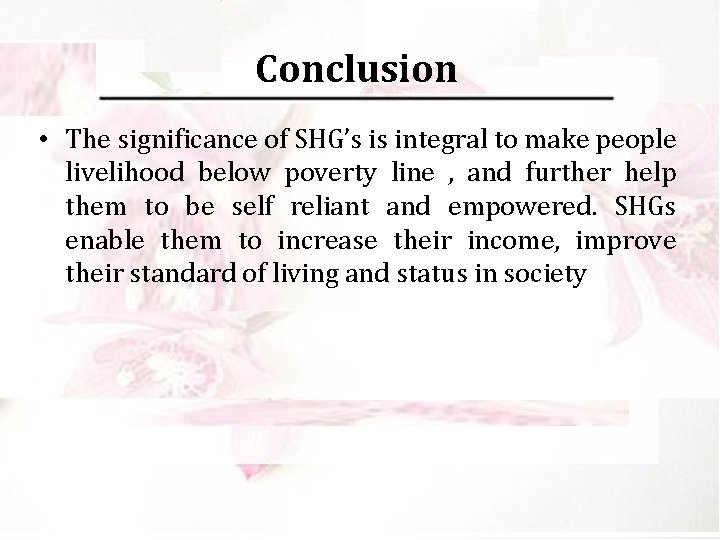 Conclusion

• The significance of SHG's is integral to make people livelihood below poverty line , and further help them to be self reliant and empowered. SHGs enable them to increase their income, improve their standard of living and status in society